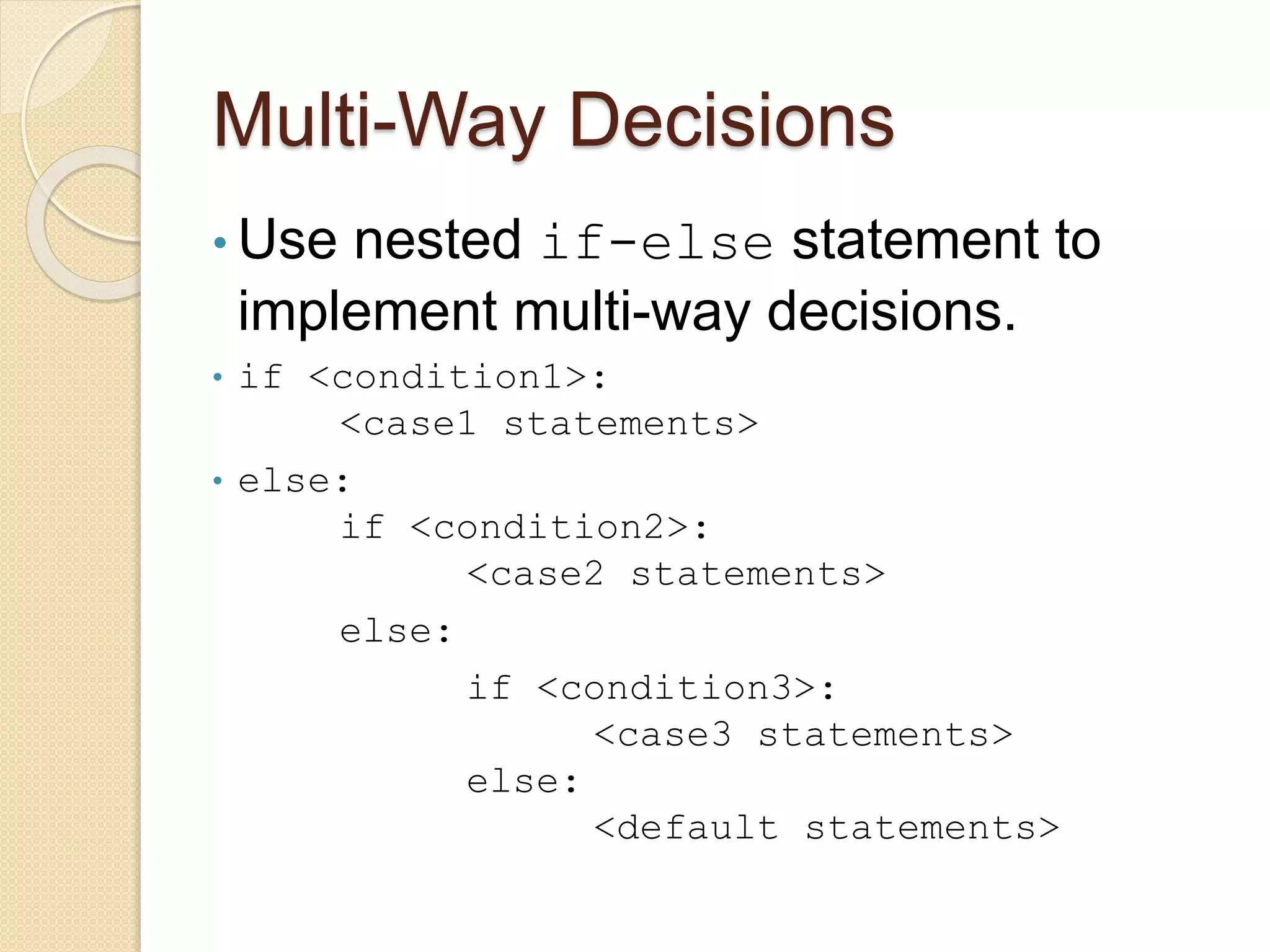 Multi-Way Decisions

• Use nested if-else statement to implement multi-way decisions.

• if <condition1>:
    <case1 statements>
• else:
    if <condition2>:
        <case2 statements>
    else:
        if <condition3>:
            <case3 statements>
        else:
            <default statements>